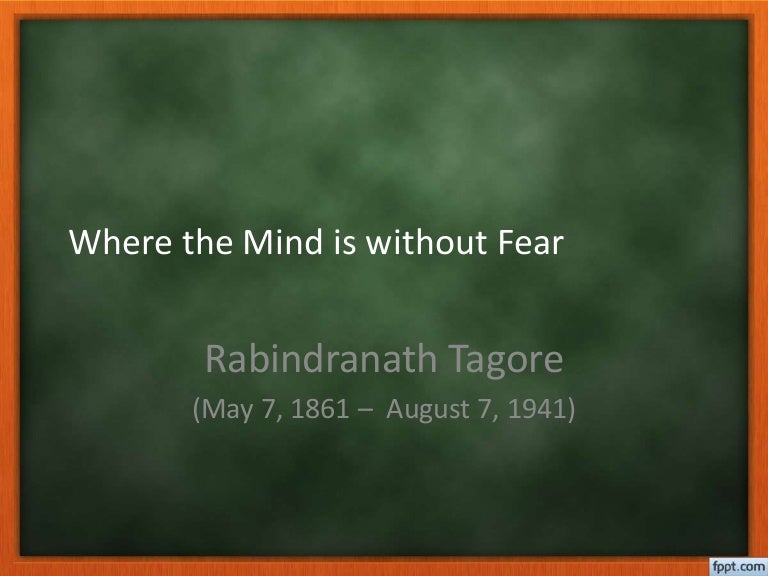 Where the Mind is without Fear

Rabindranath Tagore

(May 7, 1861 – August 7, 1941)

fppt.com